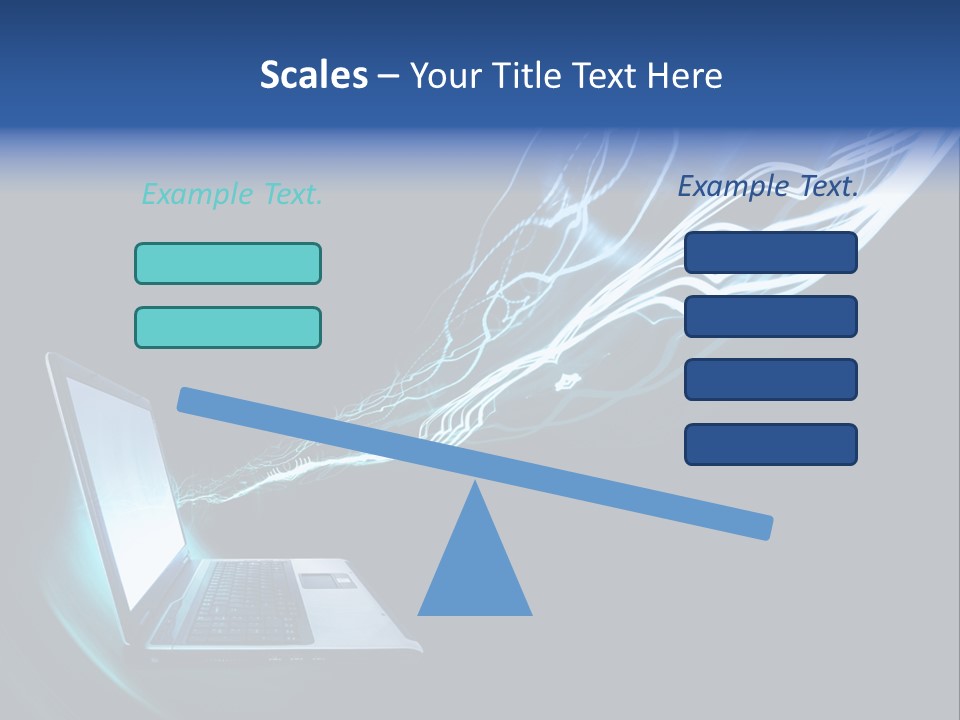 Scales – Your Title Text Here

Example Text.

Example Text.